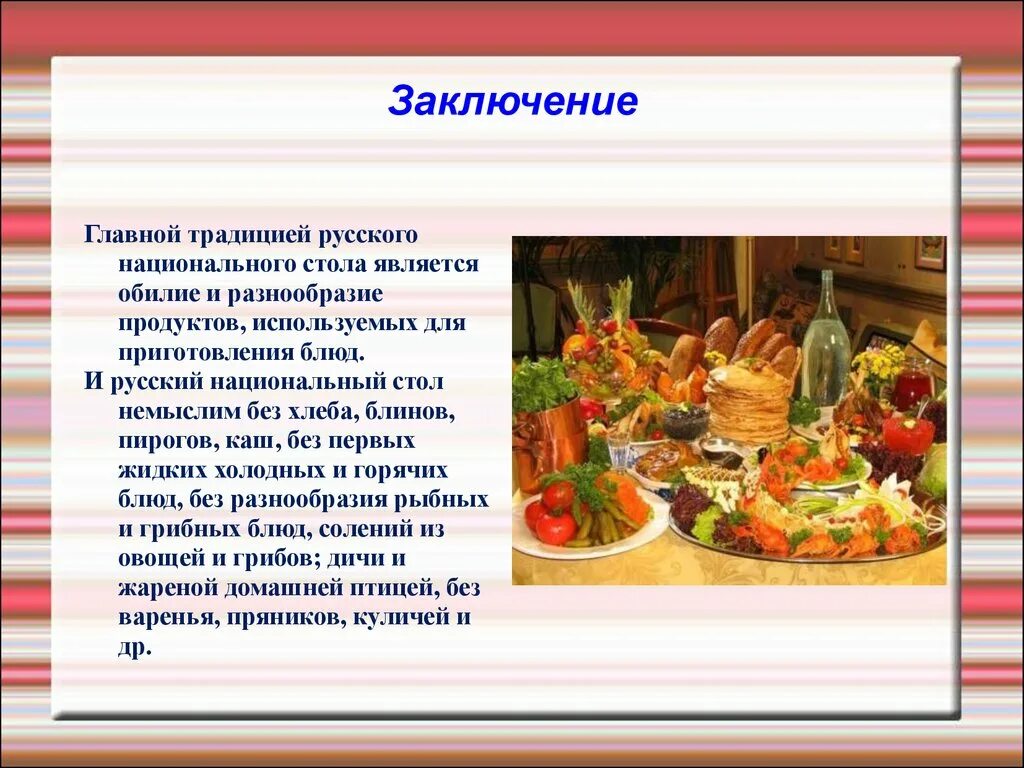 Заключение

Главной традицией русского национального стола является обилие и разнообразие продуктов, используемых для приготовления блюд.

И русский национальный стол немыслим без хлеба, блинов, пирогов, каш, без первых жидких холодных и горячих блюд, без разнообразия рыбных и грибных блюд, солений из овощей и грибов; дичи и жареной домашней птицей, без варенья, пряников, куличей и др.